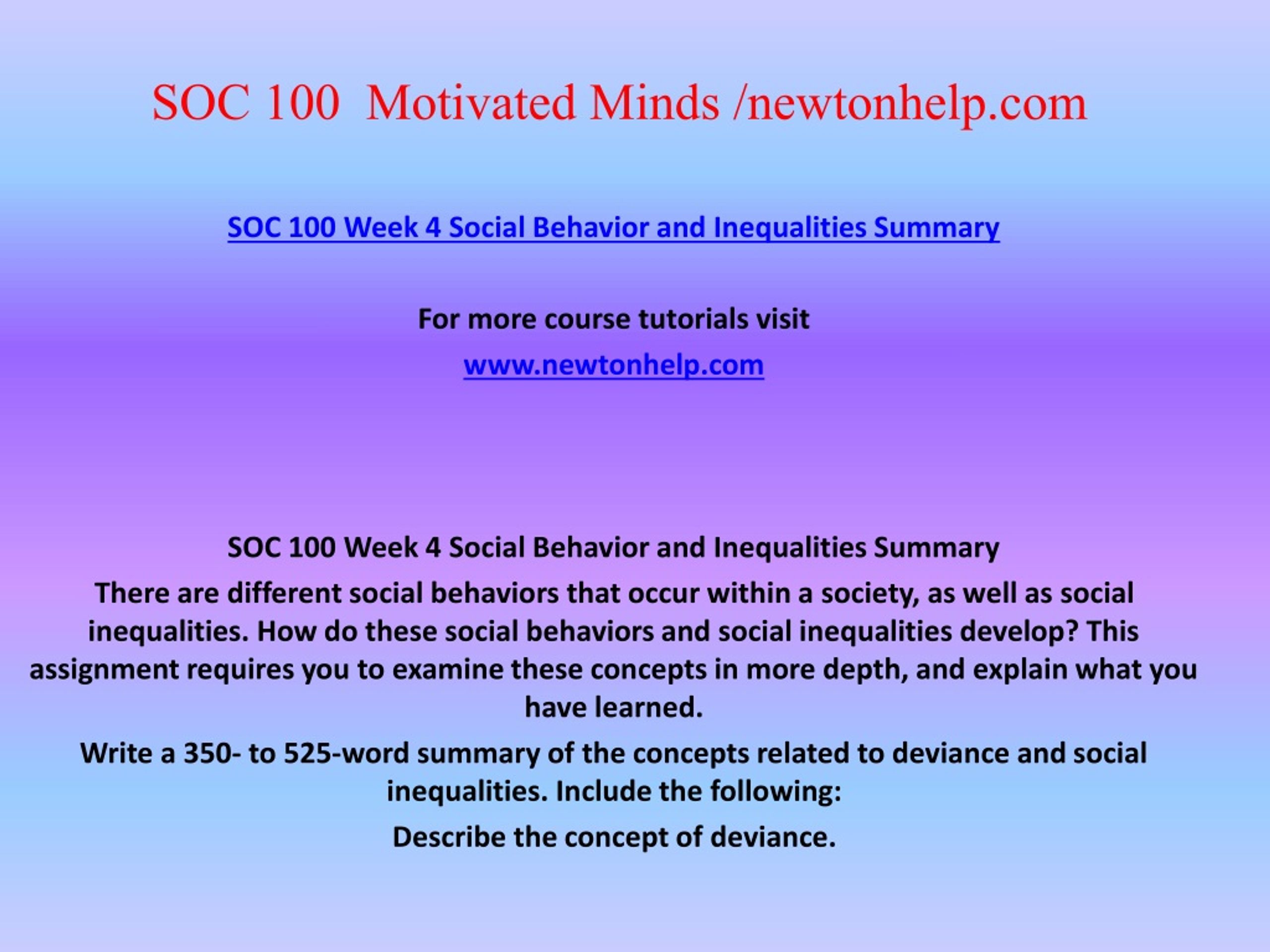 SOC 100  Motivated Minds /newtonhelp.com

SOC 100 Week 4 Social Behavior and Inequalities Summary

For more course tutorials visit

www.newtonhelp.com

SOC 100 Week 4 Social Behavior and Inequalities Summary

There are different social behaviors that occur within a society, as well as social inequalities. How do these social behaviors and social inequalities develop? This assignment requires you to examine these concepts in more depth, and explain what you have learned.

Write a 350- to 525-word summary of the concepts related to deviance and social inequalities. Include the following:

Describe the concept of deviance.